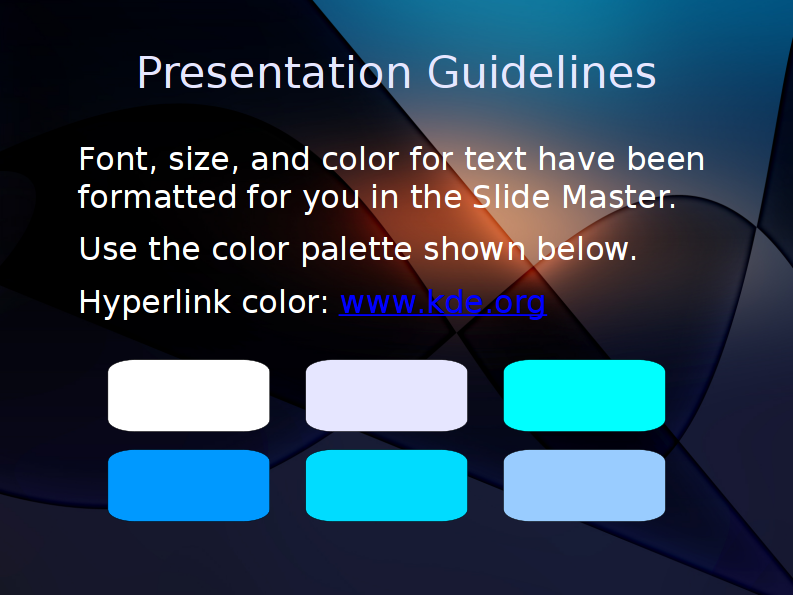 Presentation Guidelines

Font, size, and color for text have been formatted for you in the Slide Master.

Use the color palette shown below.

Hyperlink color: www.kde.org